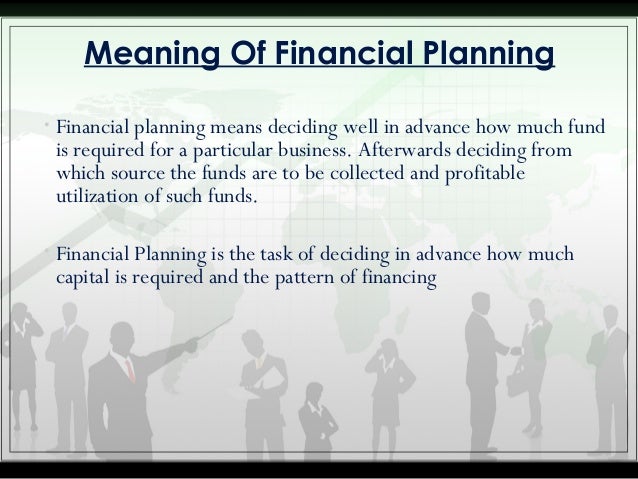 Meaning Of Financial Planning

• Financial planning means deciding well in advance how much fund is required for a particular business. Afterwards deciding from which source the funds are to be collected and profitable utilization of such funds.

• Financial Planning is the task of deciding in advance how much capital is required and the pattern of financing